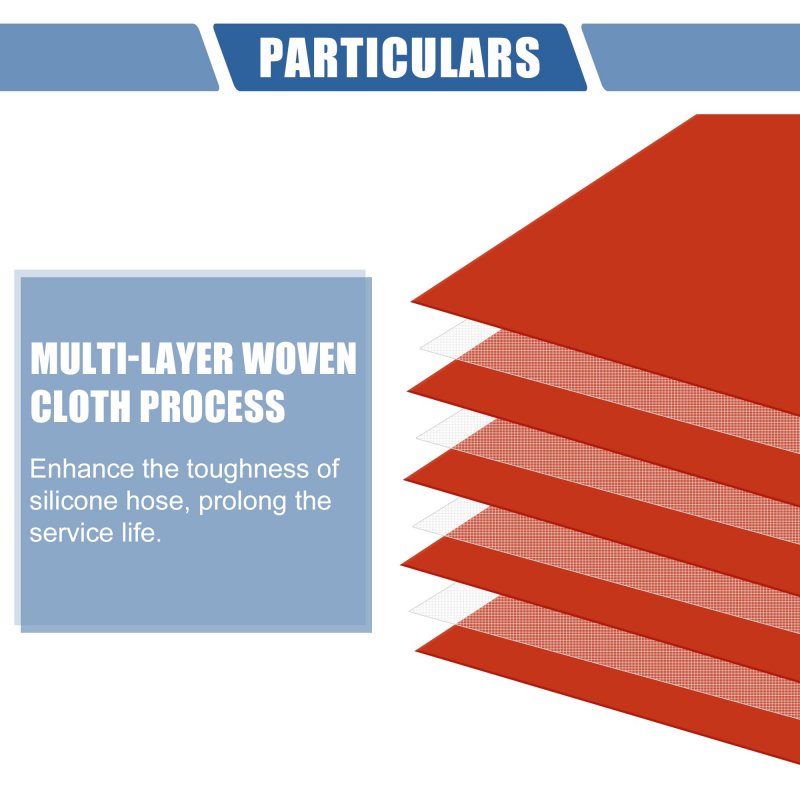 PARTICULARS

MULTI-LAYER WOVEN CLOTH PROCESS

Enhance the toughness of silicone hose, prolong the service life.